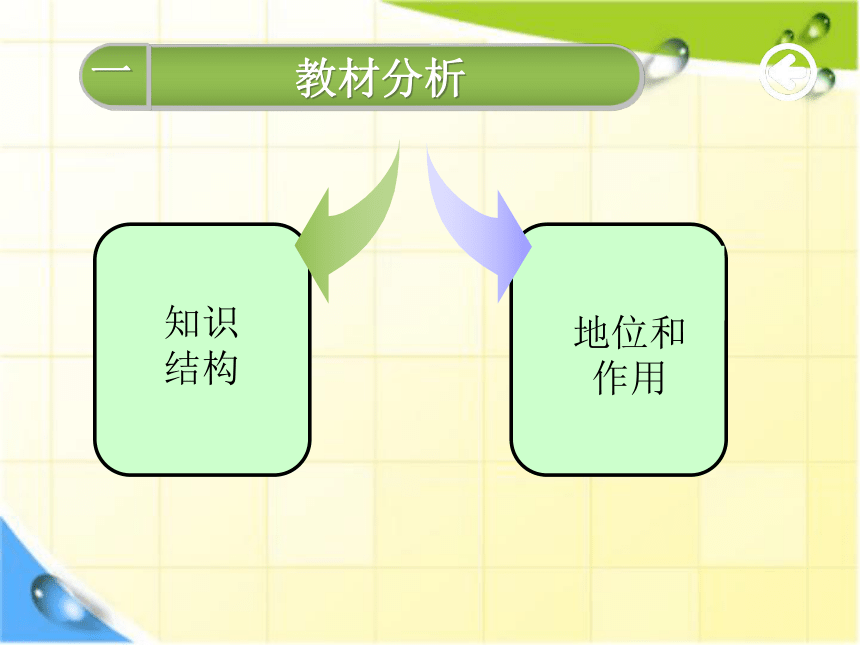 一 教材分析

知识结构

地位和作用